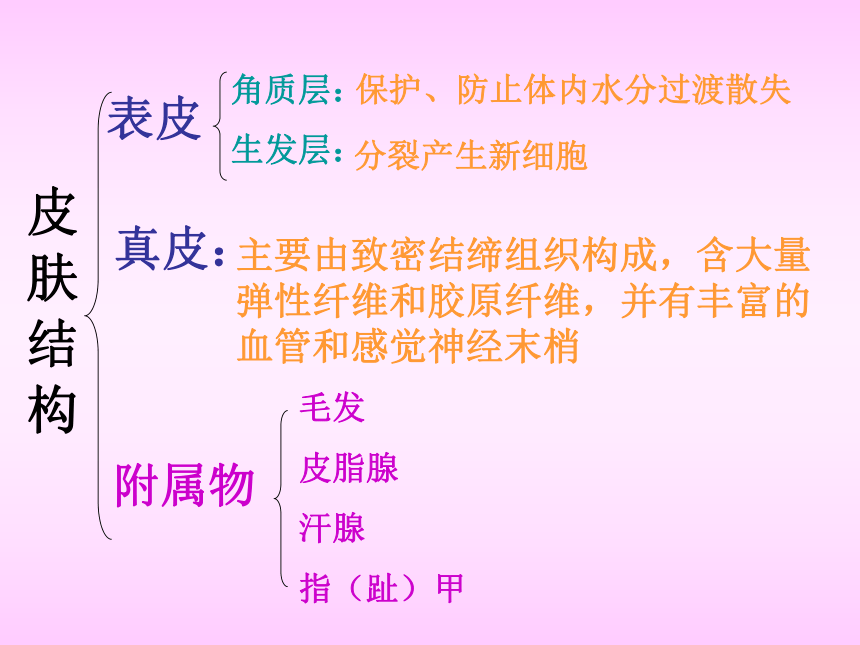 皮肤结构

表皮

角质层：保护、防止体内水分过渡散失

生发层：分裂产生新细胞

真皮：主要由致密结缔组织构成，含大量弹性纤维和胶原纤维，并有丰富的血管和感觉神经末梢

附属物

毛发

皮脂腺

汗腺

指（趾）甲